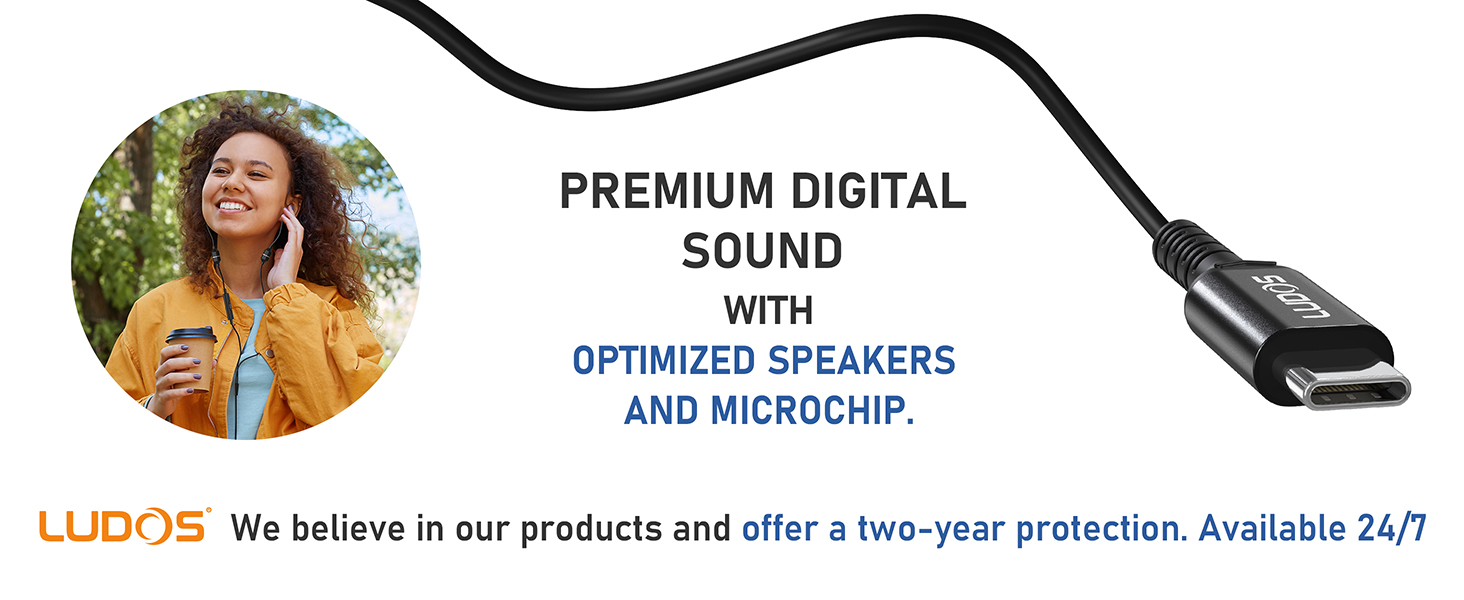 PREMIUM DIGITAL SOUND

WITH

OPTIMIZED SPEAKERS AND MICROCHIP.

LUDOS

LUDOS® We believe in our products and offer a two-year protection. Available 24/7